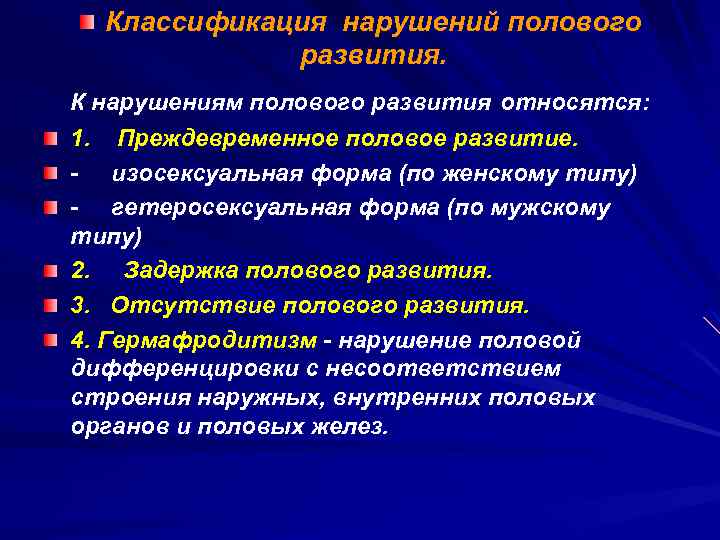 Классификация нарушений полового развития.

К нарушениям полового развития относятся:

1. Преждевременное половое развитие.

- изосексуальная форма (по женскому типу)

- гетеросексуальная форма (по мужскому типу)

2. Задержка полового развития.

3. Отсутствие полового развития.

4. Гермафродитизм - нарушение половой дифференцировки с несоответствием строения наружных, внутренних половых органов и половых желез.